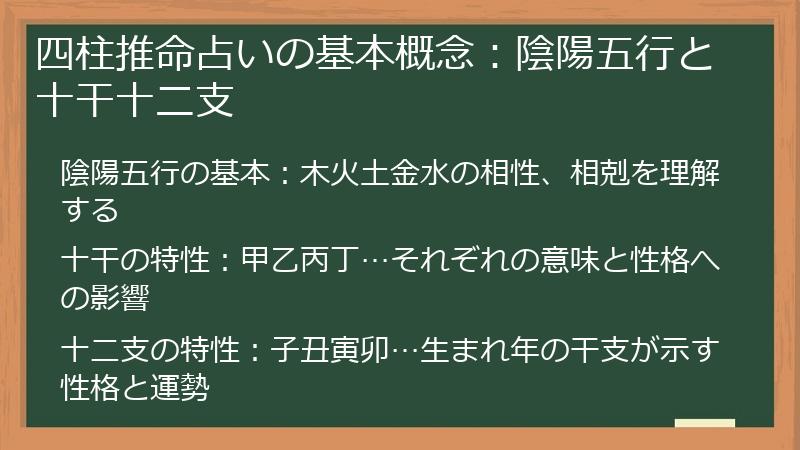 四柱推命占いの基本概念：陰陽五行と十干十二支

陰陽五行の基本：木火土金水の相性、相剋を理解する

十干の特性：甲乙丙丁…それぞれの意味と性格への影響

十二支の特性：子丑寅卯…生まれ年の干支が示す性格と運勢